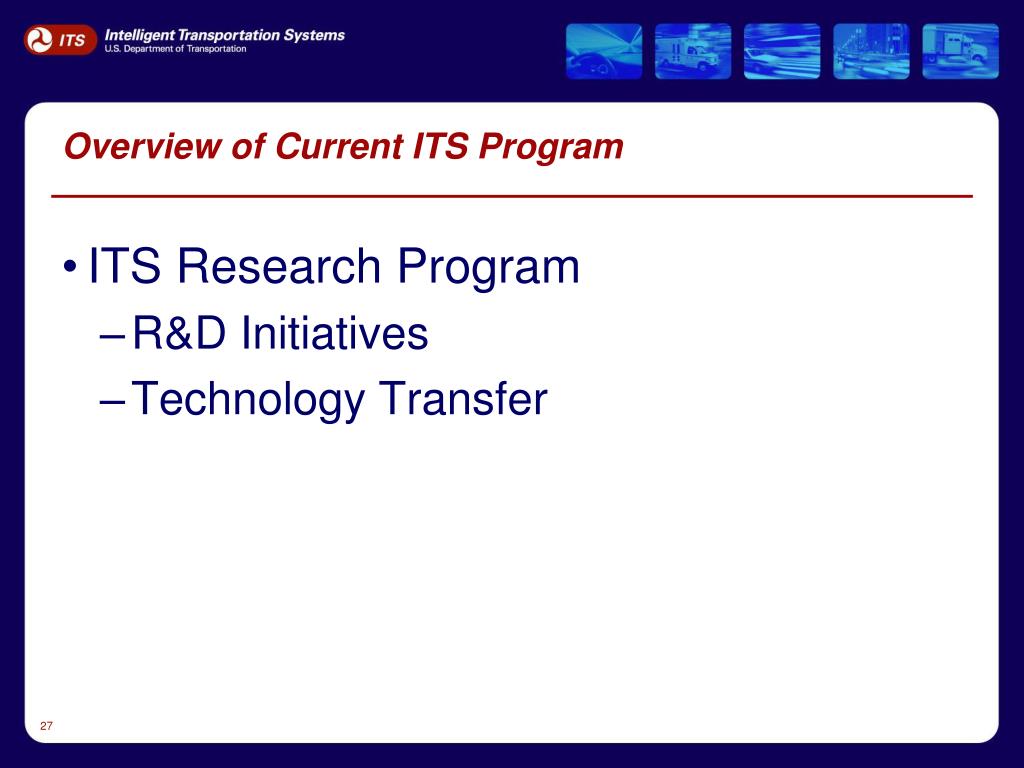 ITS Intelligent Transportation Systems
U.S. Department of Transportation

Overview of Current ITS Program

• ITS Research Program
– R&D Initiatives
– Technology Transfer

27